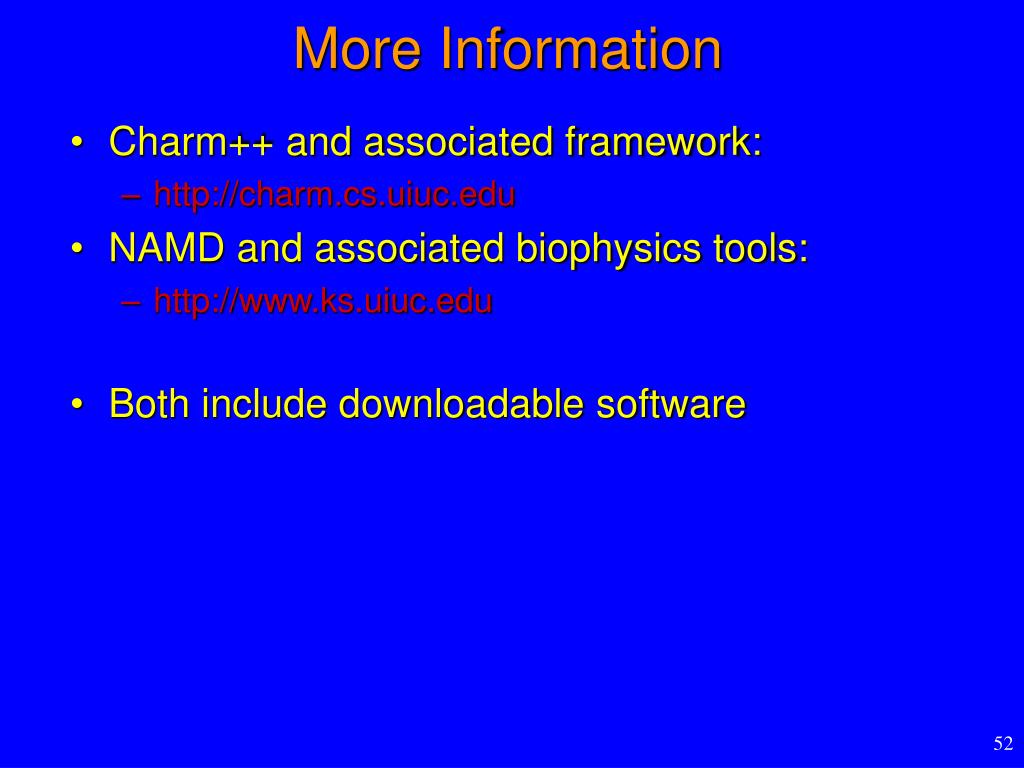 More Information

• Charm++ and associated framework:
– http://charm.cs.uiuc.edu
• NAMD and associated biophysics tools:
– http://www.ks.uiuc.edu

• Both include downloadable software

52